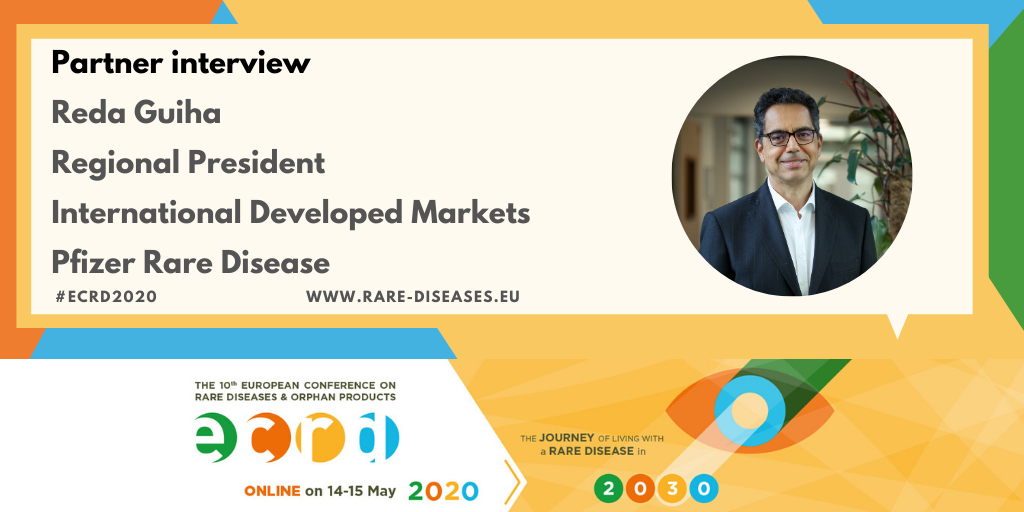 Partner interview
Reda Guiha
Regional President
International Developed Markets
Pfizer Rare Disease

#ECRD2020 WWW.RARE-DISEASES.EU

THE 10th EUROPEAN CONFERENCE ON RARE DISEASES & ORPHAN PRODUCTS

ecrd

ONLINE on 14-15 May 2020

THE JOURNEY OF LIVING WITH a RARE DISEASE in 2030